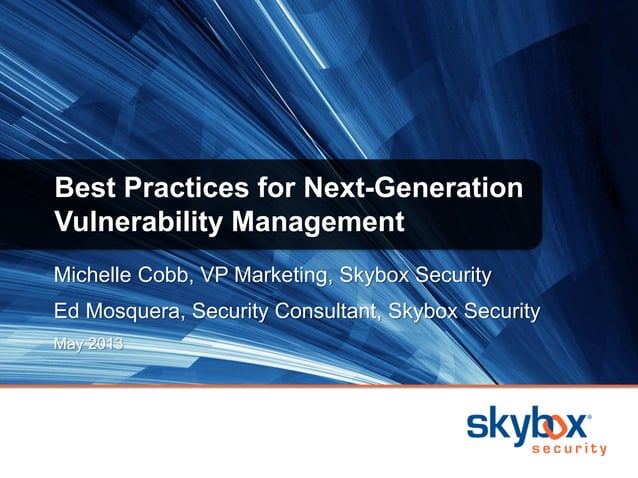 Best Practices for Next-Generation Vulnerability Management

Michelle Cobb, VP Marketing, Skybox Security

Ed Mosquera, Security Consultant, Skybox Security

May 2013

skybox®
security